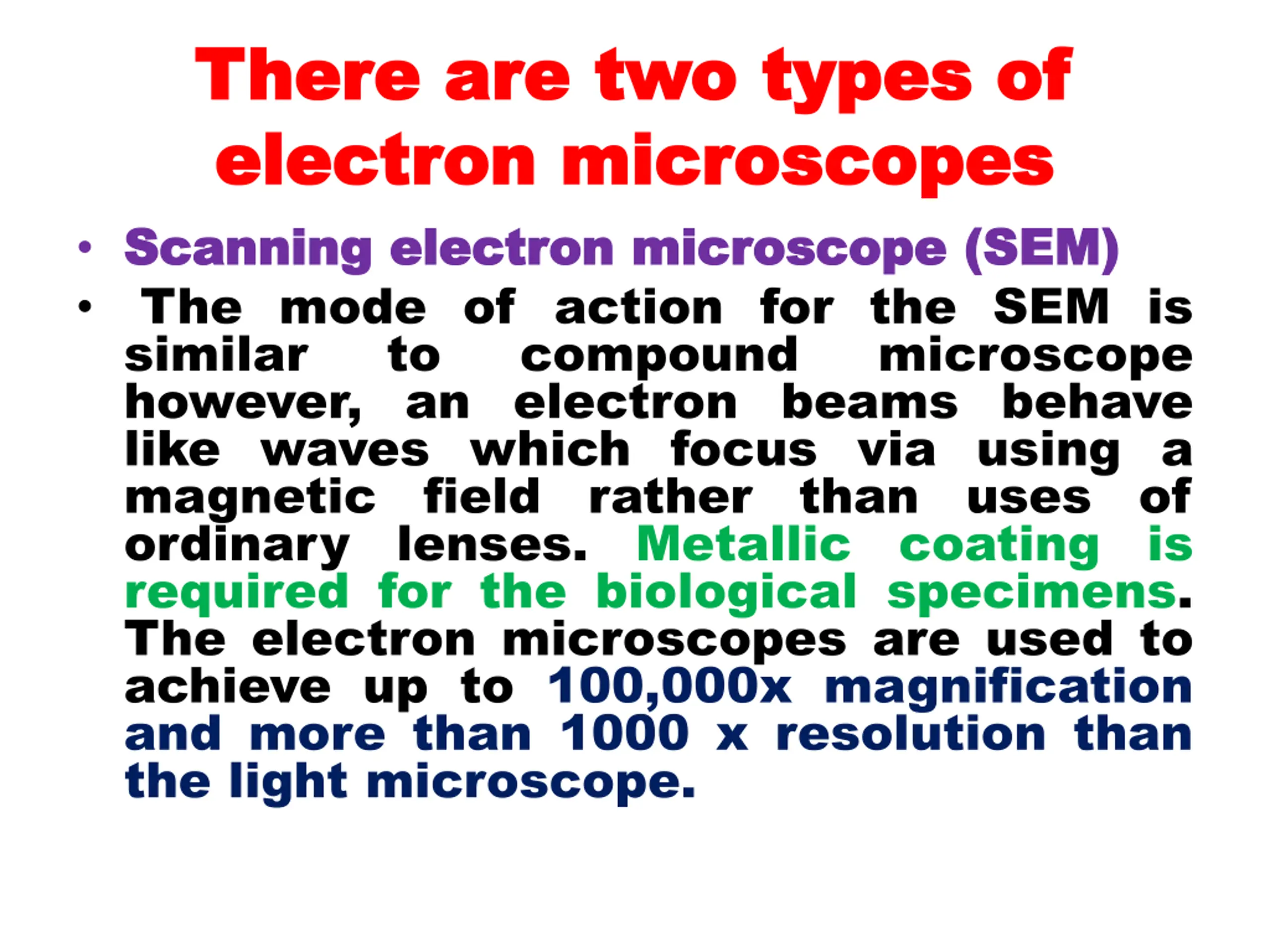 There are two types of electron microscopes

• Scanning electron microscope (SEM)

• The mode of action for the SEM is similar to compound microscope however, an electron beams behave like waves which focus via using a magnetic field rather than uses of ordinary lenses. Metallic coating is required for the biological specimens. The electron microscopes are used to achieve up to 100,000x magnification and more than 1000 x resolution than the light microscope.